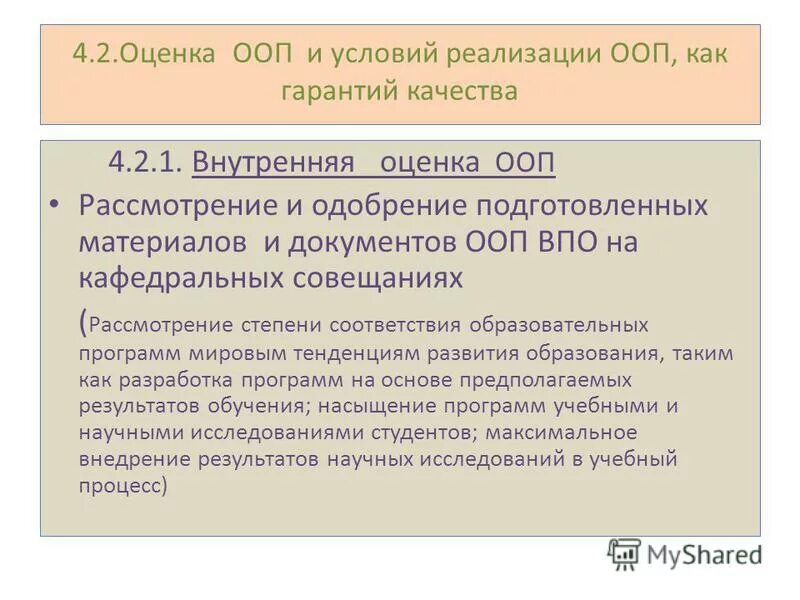 4.2.Оценка ООП и условий реализации ООП, как гарантий качества

4.2.1. Внутренняя оценка ООП

• Рассмотрение и одобрение подготовленных материалов и документов ООП ВПО на кафедральных совещаниях

(Рассмотрение степени соответствия образовательных программ мировым тенденциям развития образования, таким как разработка программ на основе предполагаемых результатов обучения; насыщение программ учебными и научными исследованиями студентов; максимальное внедрение результатов научных исследований в учебный процесс)

MyShared